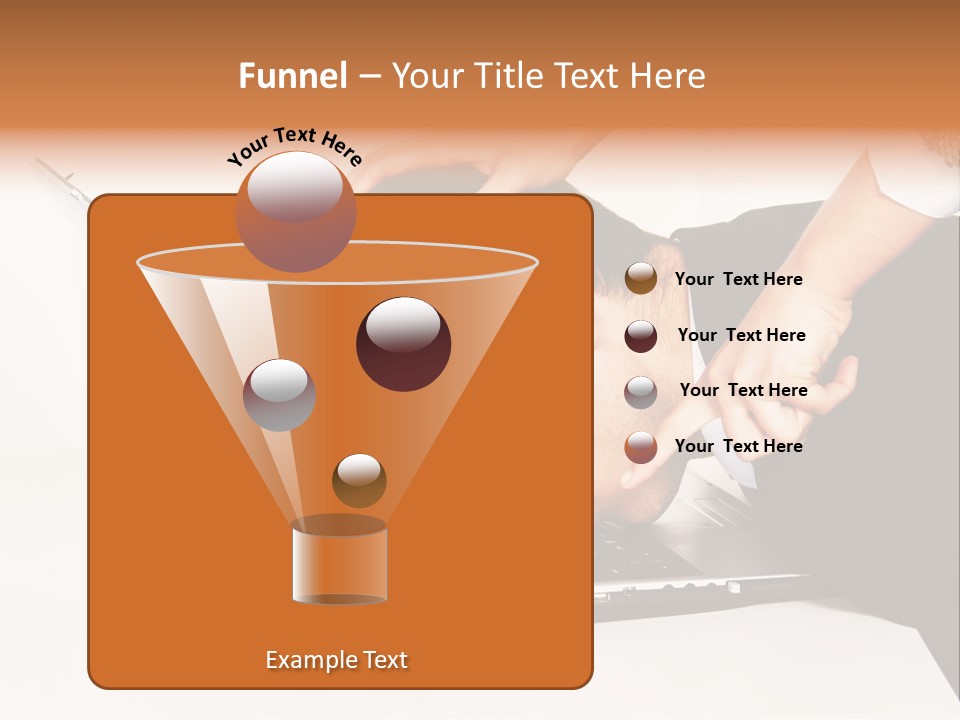 Funnel – Your Title Text Here

Your Text Here

Your Text Here

Your Text Here

Your Text Here

Your Text Here

Example Text